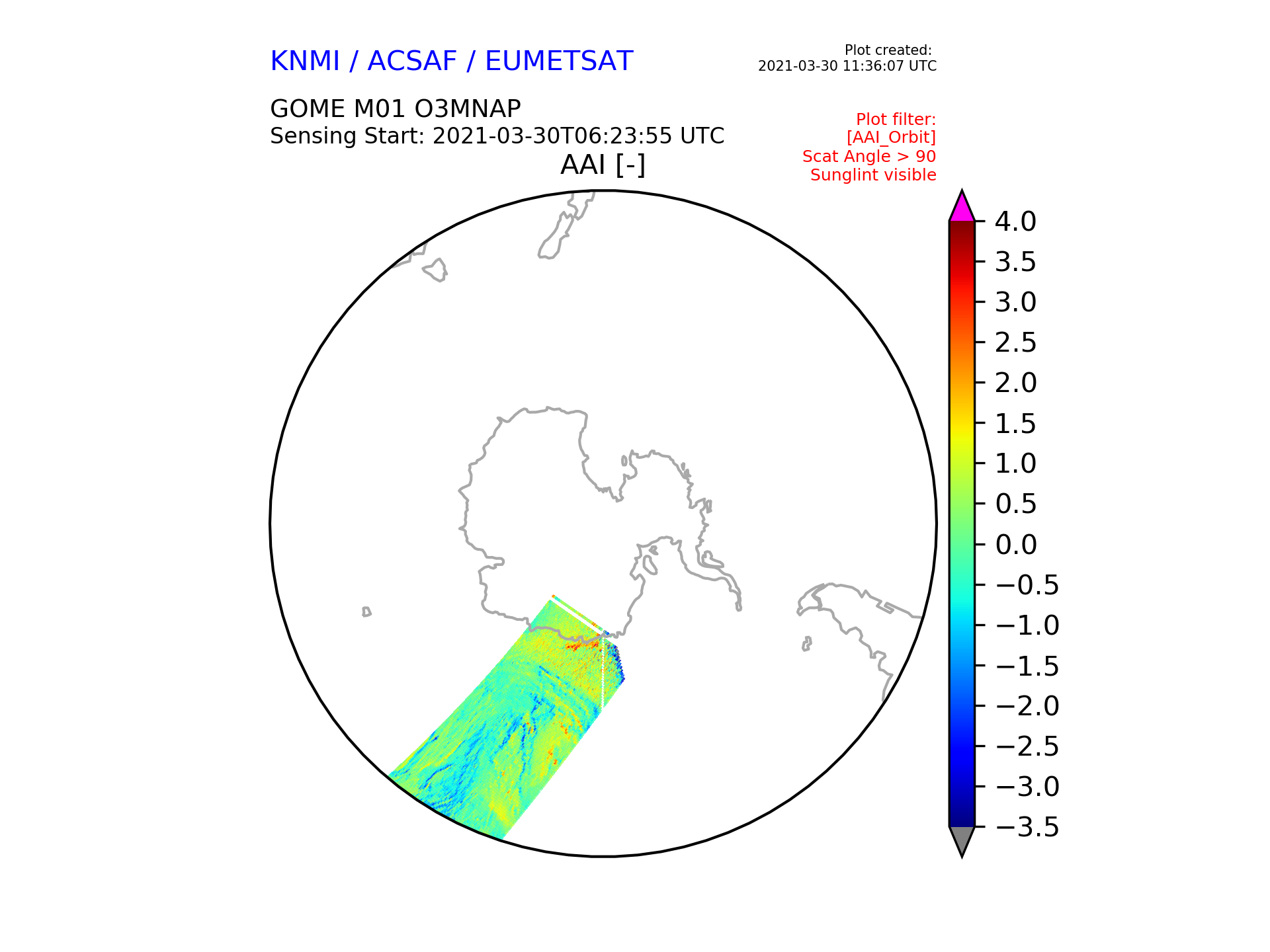 KNMI / ACSAF / EUMETSAT

Plot created:
2021-03-30 11:36:07 UTC

GOME M01 O3MNAP
Sensing Start: 2021-03-30T06:23:55 UTC

Plot filter:
[AAI_Orbit]
Scat Angle > 90
Sunglint visible

AAI [-]

4.0
3.5
3.0
2.5
2.0
1.5
1.0
0.5
0.0
−0.5
−1.0
−1.5
−2.0
−2.5
−3.0
−3.5